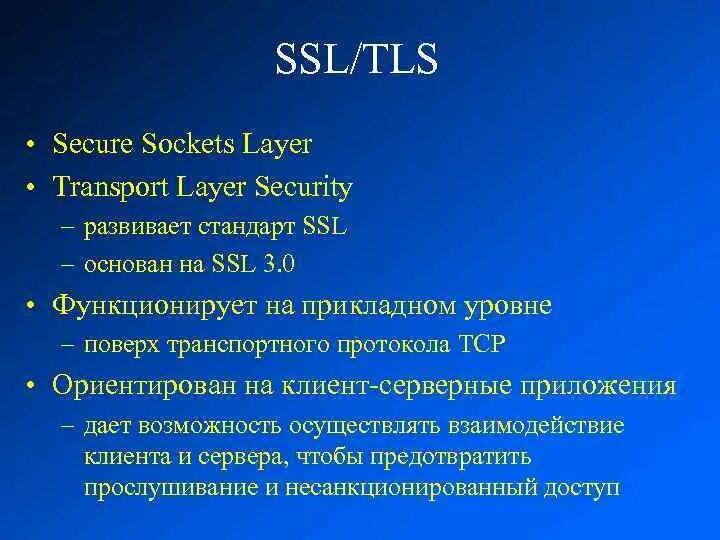 SSL/TLS

• Secure Sockets Layer
• Transport Layer Security
– развивает стандарт SSL
– основан на SSL 3.0
• Функционирует на прикладном уровне
– поверх транспортного протокола TCP
• Ориентирован на клиент-серверные приложения
– дает возможность осуществлять взаимодействие клиента и сервера, чтобы предотвратить прослушивание и несанкционированный доступ